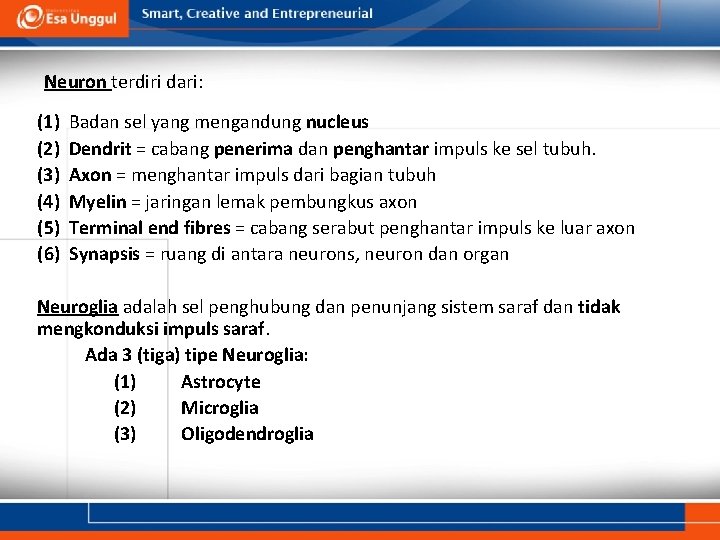 Esa Unggul

Smart, Creative and Entrepreneurial

Neuron terdiri dari:

(1) Badan sel yang mengandung nucleus
(2) Dendrit = cabang penerima dan penghantar impuls ke sel tubuh.
(3) Axon = menghantar impuls dari bagian tubuh
(4) Myelin = jaringan lemak pembungkus axon
(5) Terminal end fibres = cabang serabut penghantar impuls ke luar axon
(6) Synapsis = ruang di antara neurons, neuron dan organ

Neuroglia adalah sel penghubung dan penunjang sistem saraf dan tidak mengkonduksi impuls saraf.

Ada 3 (tiga) tipe Neuroglia:
(1) Astrocyte
(2) Microglia
(3) Oligodendroglia